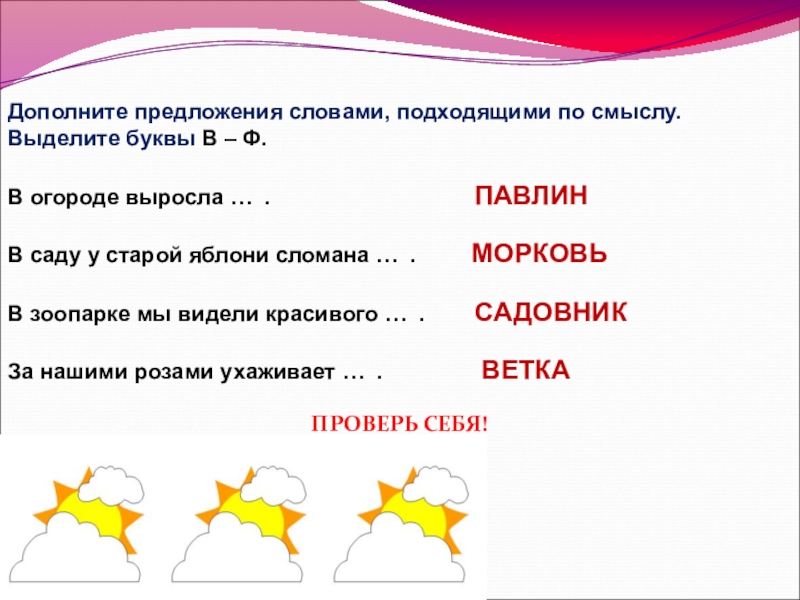 Дополните предложения словами, подходящими по смыслу. Выделите буквы В – Ф.

В огороде выросла … .

ПАВЛИН

В саду у старой яблони сломана … .

МОРКОВЬ

В зоопарке мы видели красивого … .

САДОВНИК

За нашими розами ухаживает … .

ВЕТКА

ПРОВЕРЬ СЕБЯ!